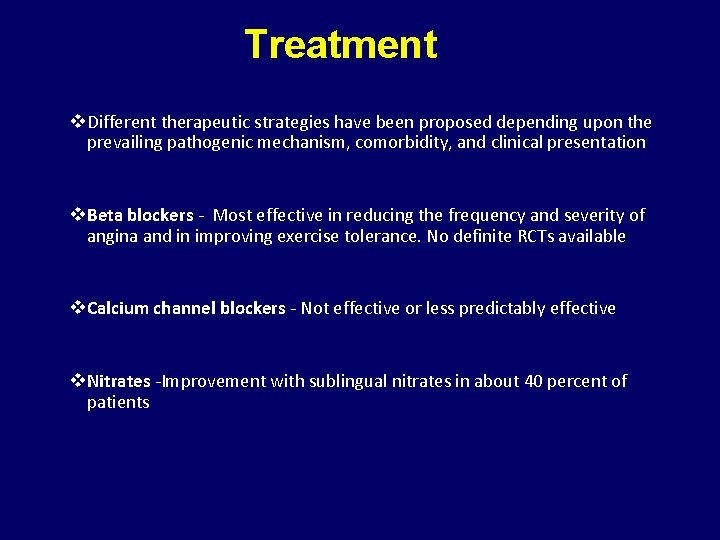 Treatment

❖Different therapeutic strategies have been proposed depending upon the prevailing pathogenic mechanism, comorbidity, and clinical presentation

❖Beta blockers - Most effective in reducing the frequency and severity of angina and in improving exercise tolerance. No definite RCTs available

❖Calcium channel blockers - Not effective or less predictably effective

❖Nitrates -Improvement with sublingual nitrates in about 40 percent of patients